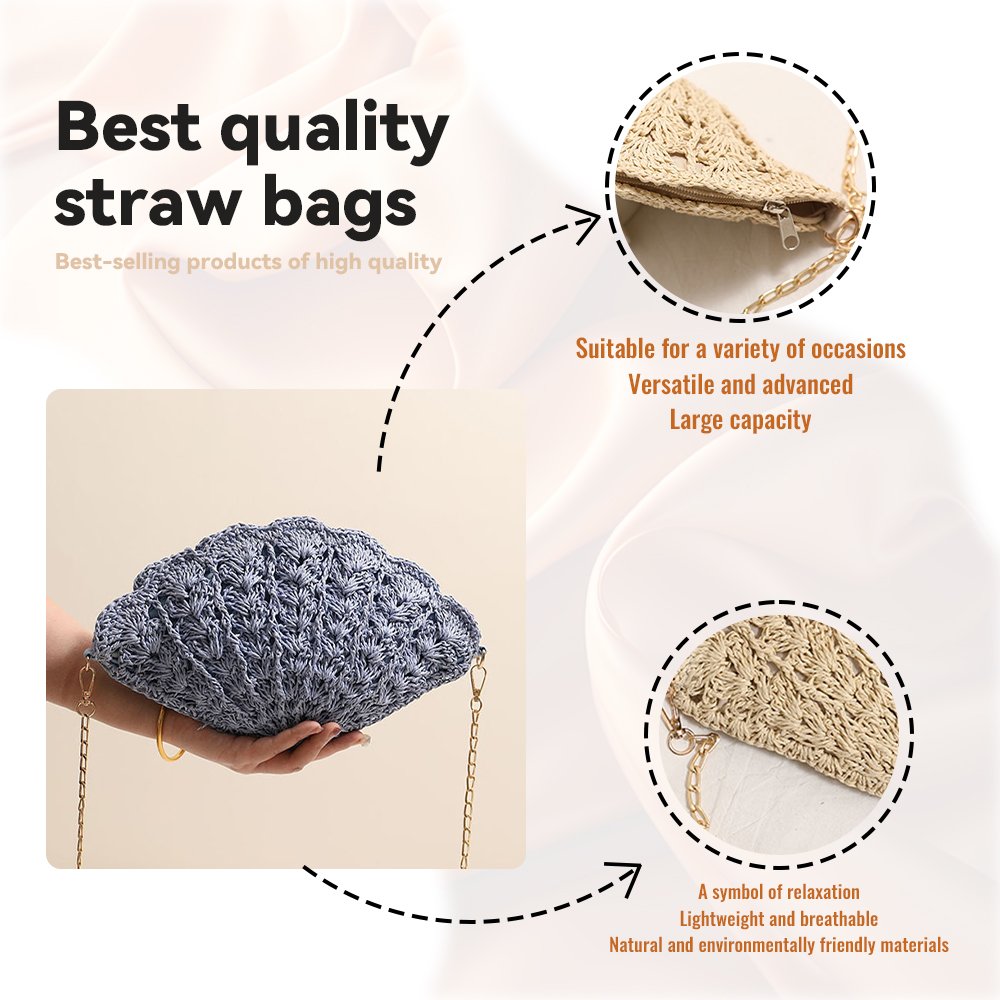 Best quality straw bags

Best-selling products of high quality

Suitable for a variety of occasions
Versatile and advanced
Large capacity

A symbol of relaxation
Lightweight and breathable
Natural and environmentally friendly materials